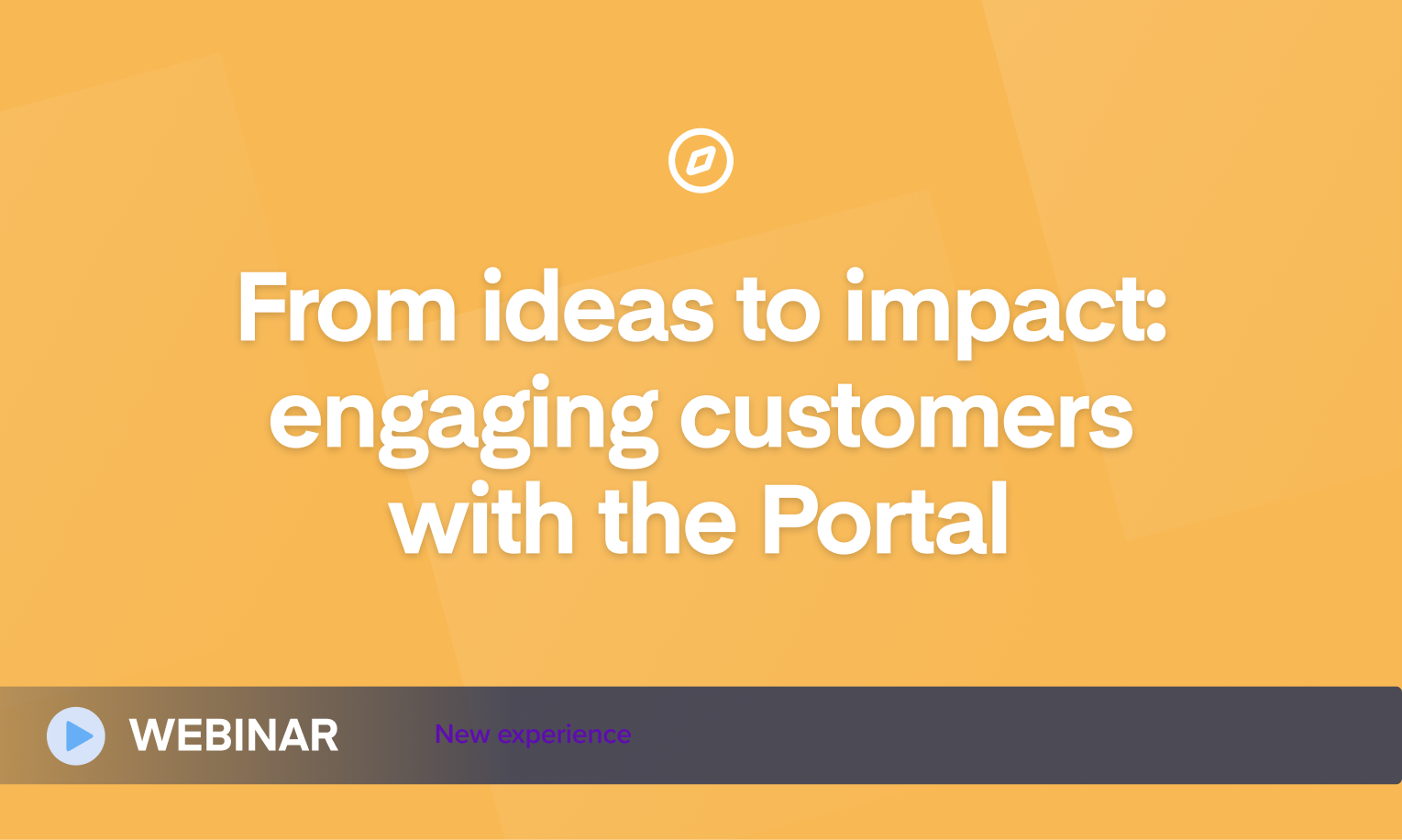 From ideas to impact: engaging customers with the Portal

WEBINAR

New experience